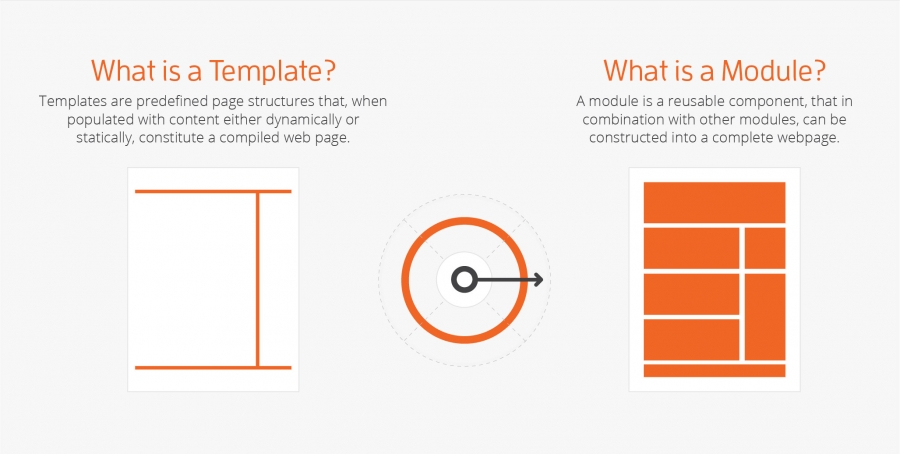 What is a Template?

Templates are predefined page structures that, when populated with content either dynamically or statically, constitute a compiled web page.

What is a Module?

A module is a reusable component, that in combination with other modules, can be constructed into a complete webpage.